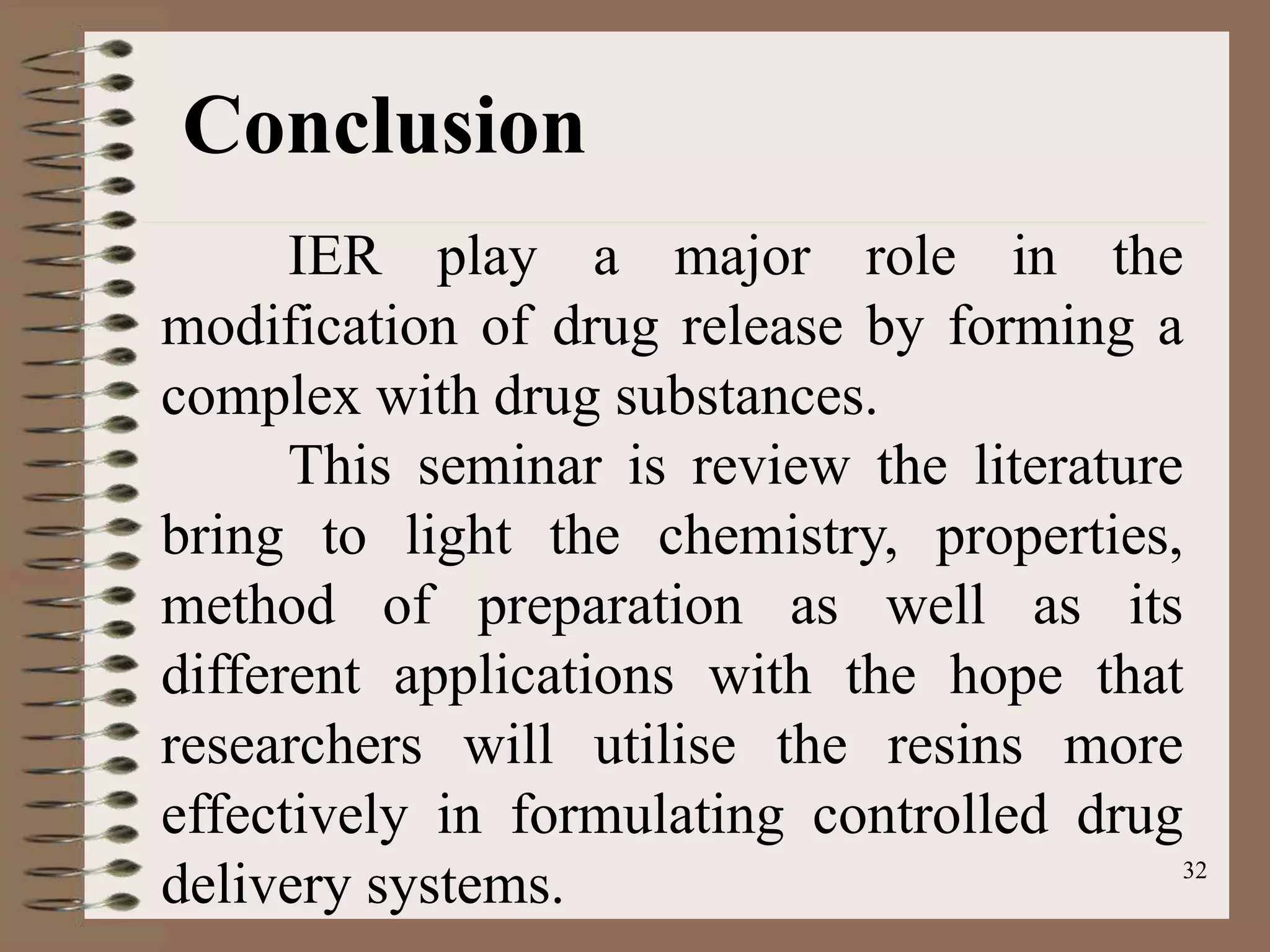 Conclusion

IER play a major role in the modification of drug release by forming a complex with drug substances.

This seminar is review the literature bring to light the chemistry, properties, method of preparation as well as its different applications with the hope that researchers will utilise the resins more effectively in formulating controlled drug delivery systems.

32